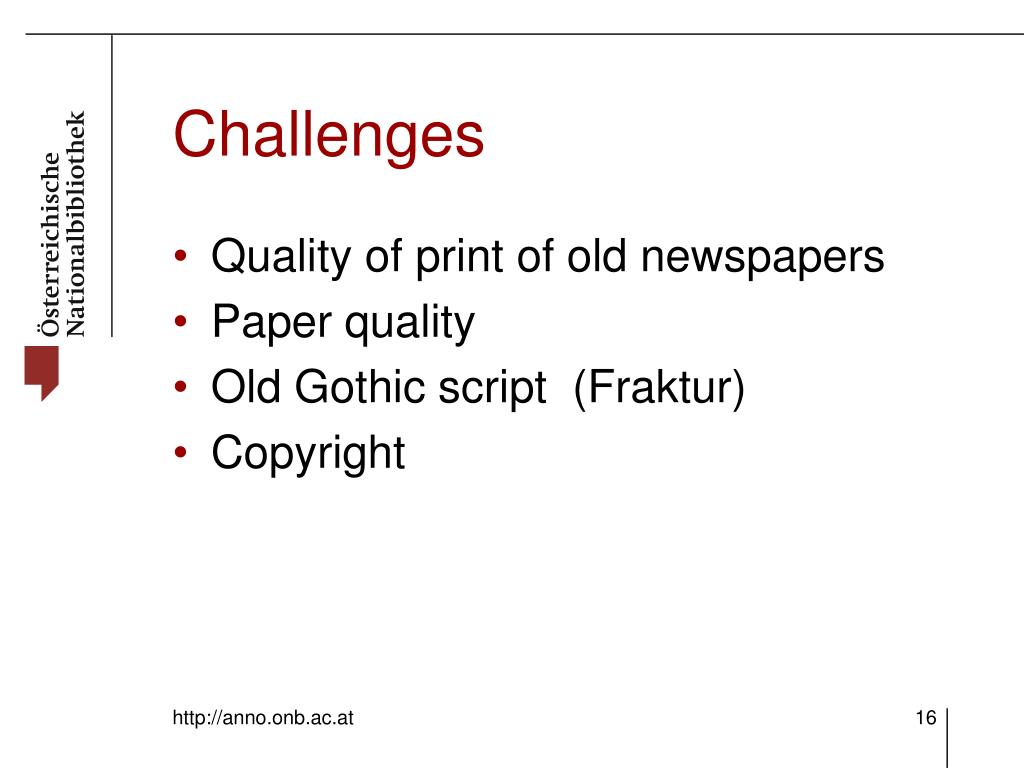 Österreichische Nationalbibliothek

Challenges

• Quality of print of old newspapers
• Paper quality
• Old Gothic script (Fraktur)
• Copyright

http://anno.onb.ac.at

16